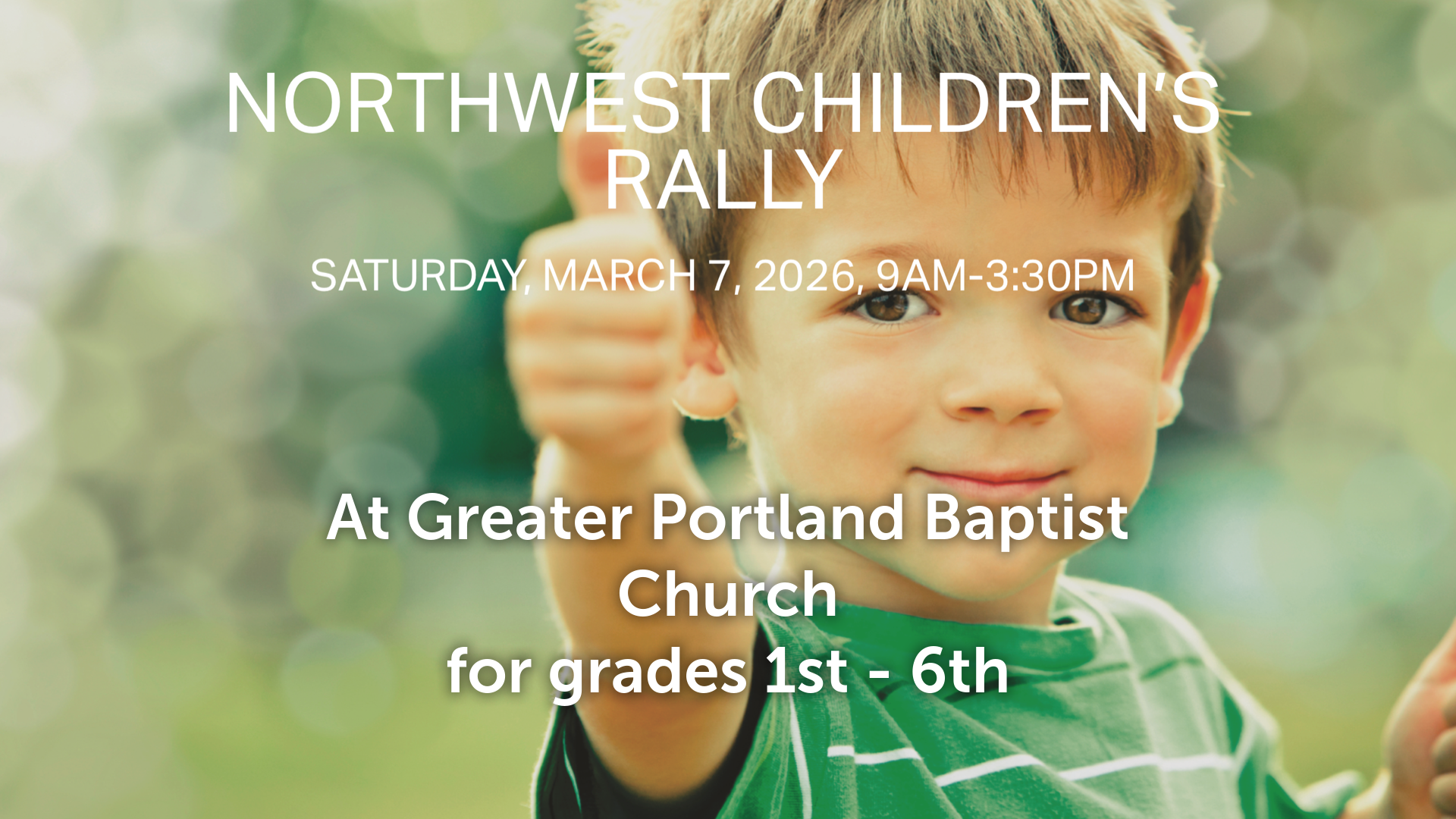 NORTHWEST CHILDREN'S RALLY

SATURDAY, MARCH 7, 2026, 9AM-3:30PM

At Greater Portland Baptist Church
for grades 1st - 6th